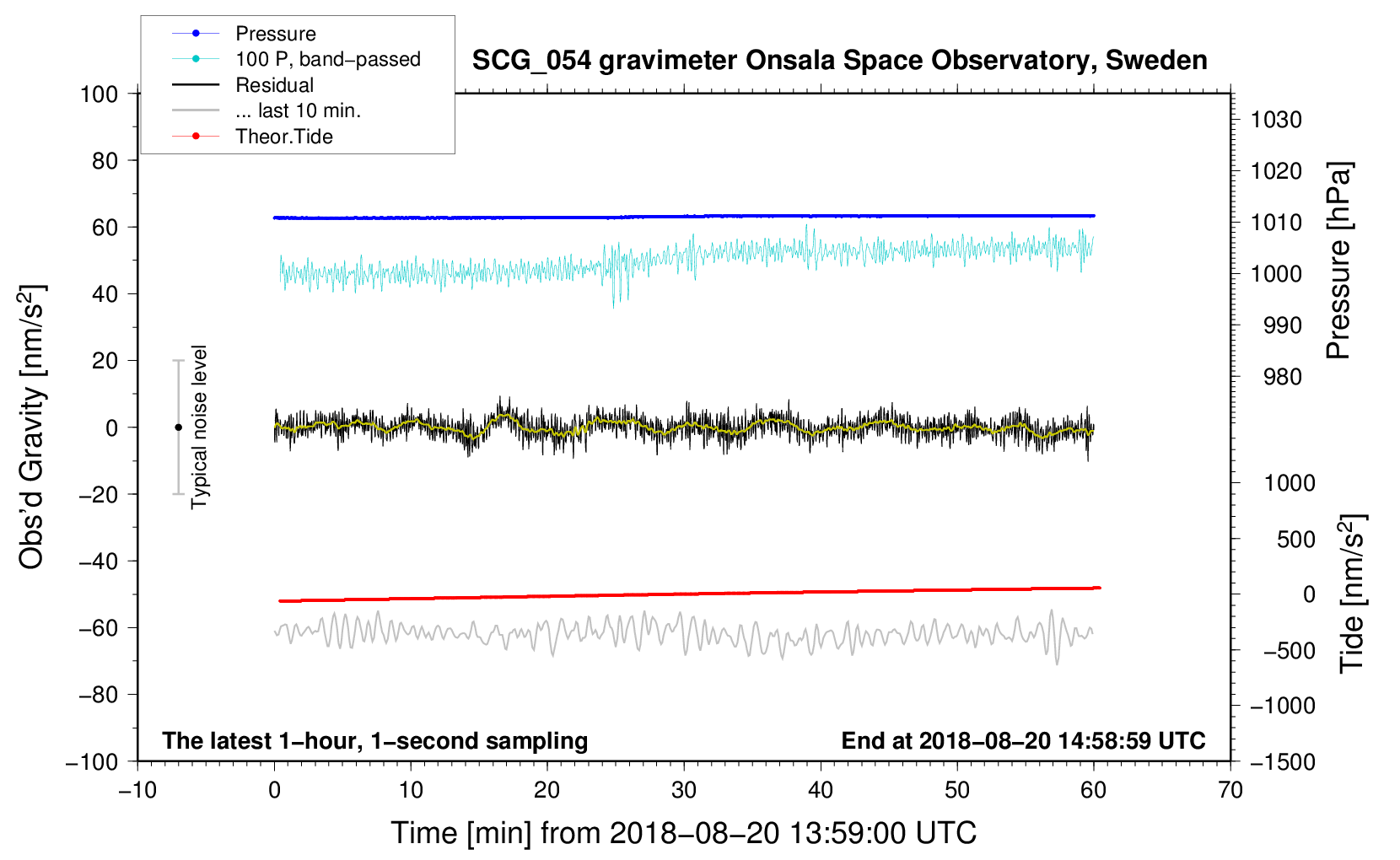 Pressure
100 P, band−passed
Residual
... last 10 min.
Theor.Tide

SCG_054 gravimeter Onsala Space Observatory, Sweden

100
80
60
40
20
0
−20
−40
−60
−80
−100

Obs'd Gravity [nm/s$^2$]

Typical noise level

1030
1020
1010
1000
990
980

Pressure [hPa]

1000
500
0
−500
−1000
−1500

Tide [nm/s$^2$]

The latest 1−hour, 1−second sampling

End at 2018−08−20 14:58:59 UTC

−10
0
10
20
30
40
50
60
70

Time [min] from 2018−08−20 13:59:00 UTC